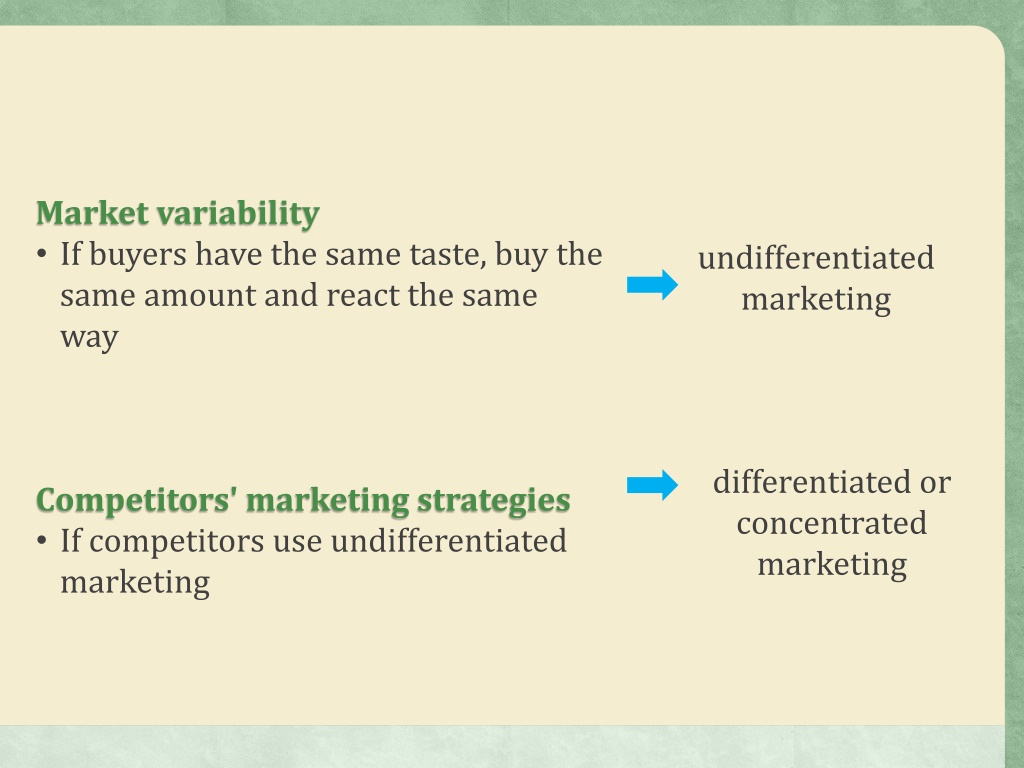 Market variability
• If buyers have the same taste, buy the same amount and react the same way

undifferentiated marketing

Competitors' marketing strategies
• If competitors use undifferentiated marketing

differentiated or concentrated marketing